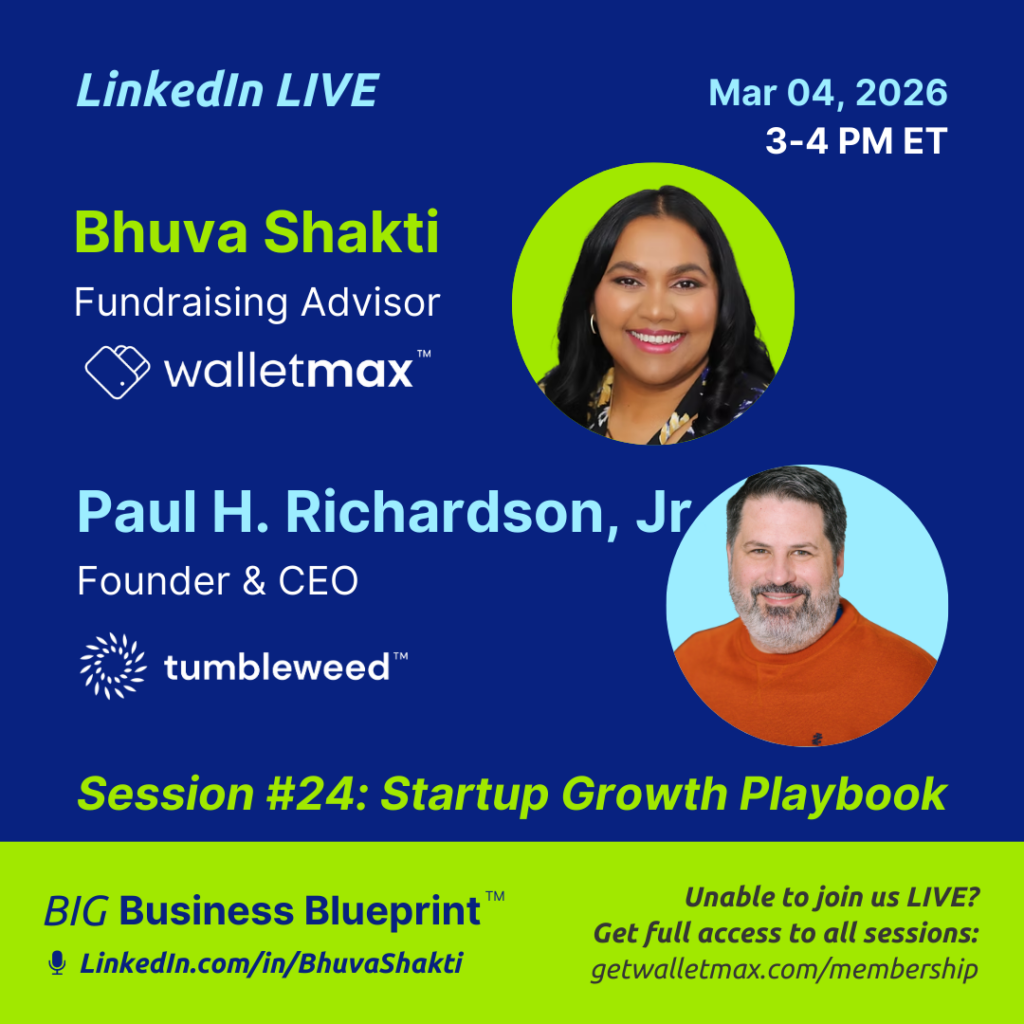 LinkedIn LIVE

Mar 04, 2026
3-4 PM ET

Bhuva Shakti
Fundraising Advisor
walletmax™

Paul H. Richardson, Jr
Founder & CEO
tumbleweed™

Session #24: Startup Growth Playbook

BIG Business Blueprint™
LinkedIn.com/in/BhuvaShakti

Unable to join us LIVE?
Get full access to all sessions:
getwalletmax.com/membership